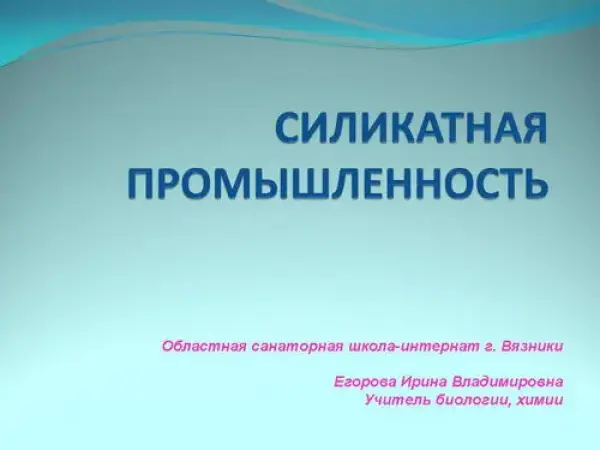 СИЛИКАТНАЯ ПРОМЫШЛЕННОСТЬ

Областная санаторная школа-интернат г. Вязники

Егорова Ирина Владимировна
Учитель биологии, химии